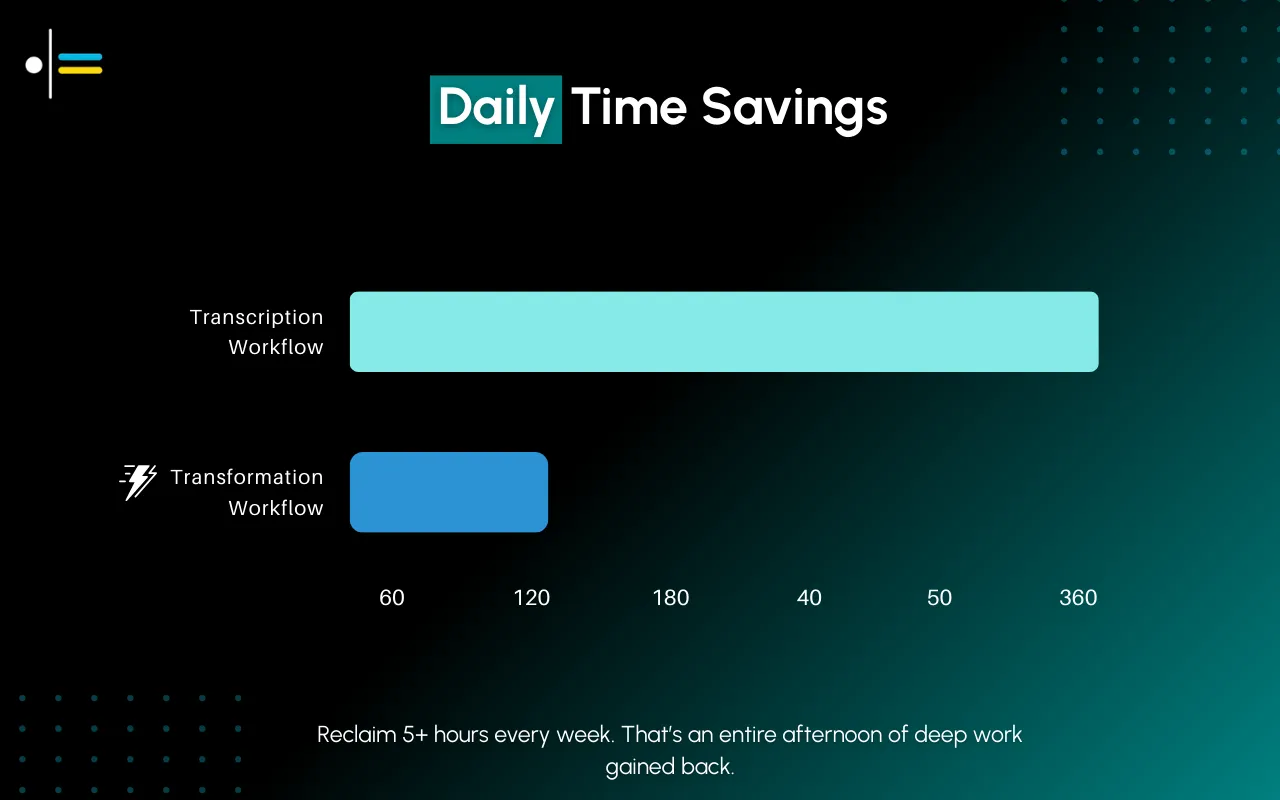 Daily Time Savings

Transcription Workflow

Transformation Workflow

60 120 180 40 50 360

Reclaim 5+ hours every week. That's an entire afternoon of deep work gained back.